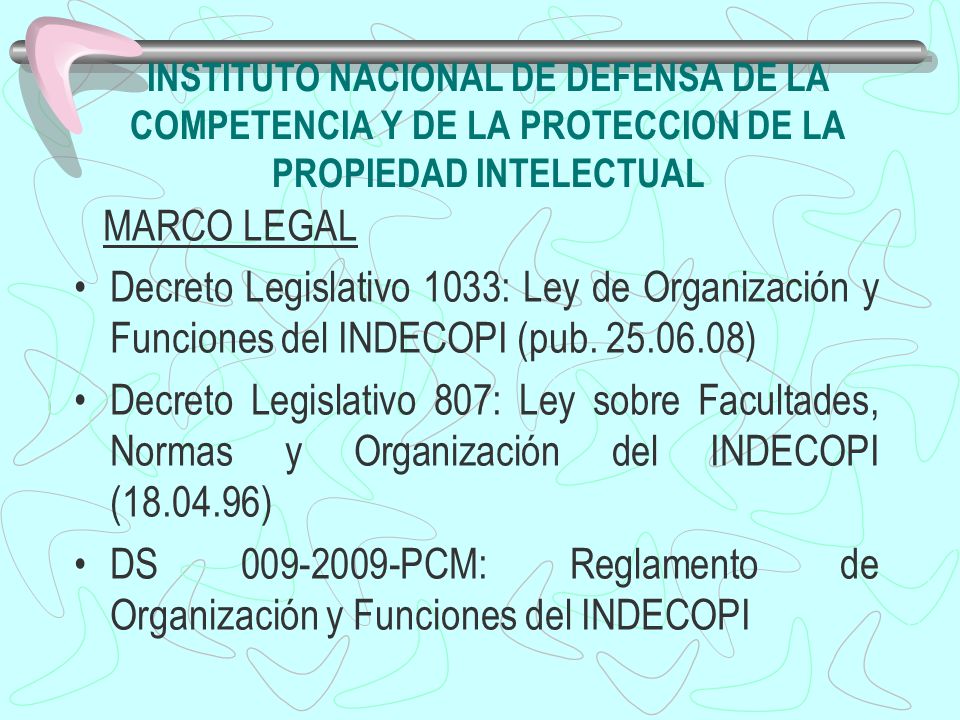 INSTITUTO NACIONAL DE DEFENSA DE LA COMPETENCIA Y DE LA PROTECCION DE LA PROPIEDAD INTELECTUAL

MARCO LEGAL

• Decreto Legislativo 1033: Ley de Organización y Funciones del INDECOPI (pub. 25.06.08)

• Decreto Legislativo 807: Ley sobre Facultades, Normas y Organización del INDECOPI (18.04.96)

• DS 009-2009-PCM: Reglamento de Organización y Funciones del INDECOPI